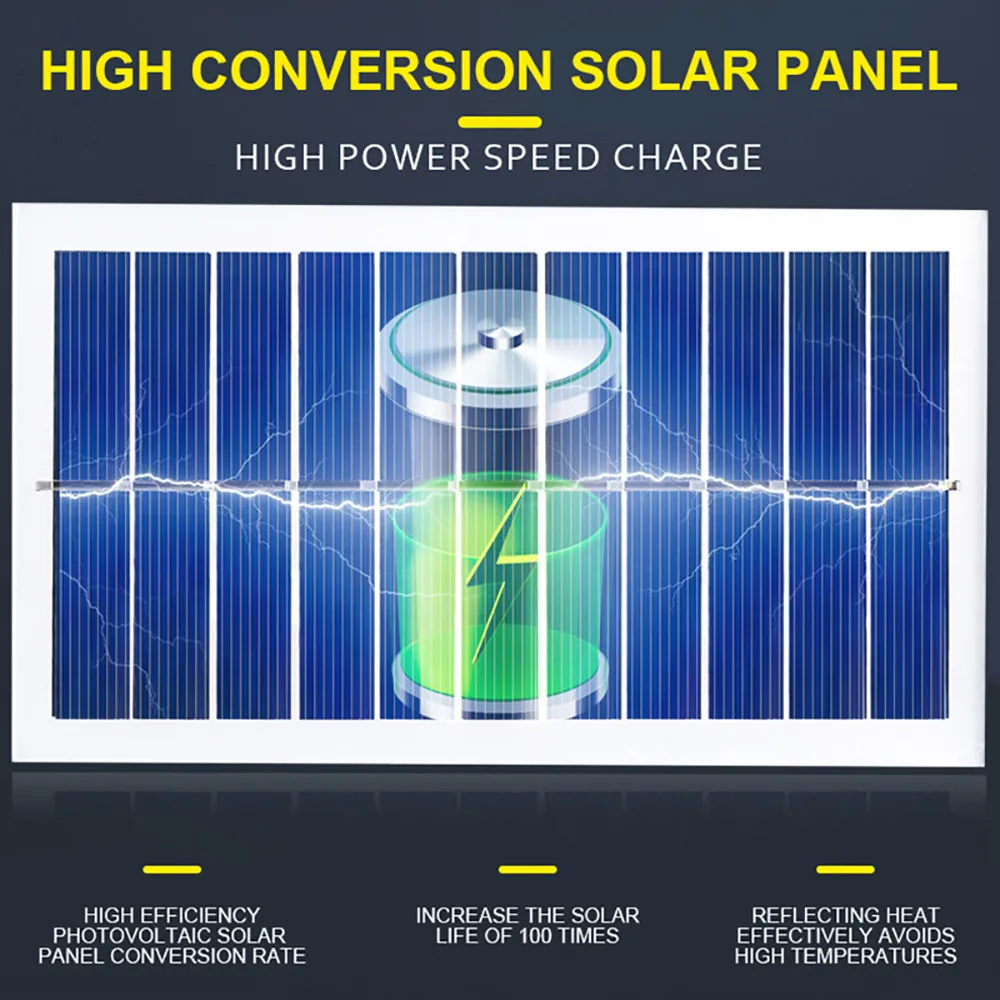 HIGH CONVERSION SOLAR PANEL

HIGH POWER SPEED CHARGE

HIGH EFFICIENCY PHOTOVOLTAIC SOLAR PANEL CONVERSION RATE

INCREASE THE SOLAR LIFE OF 100 TIMES

REFLECTING HEAT EFFECTIVELY AVOIDS HIGH TEMPERATURES